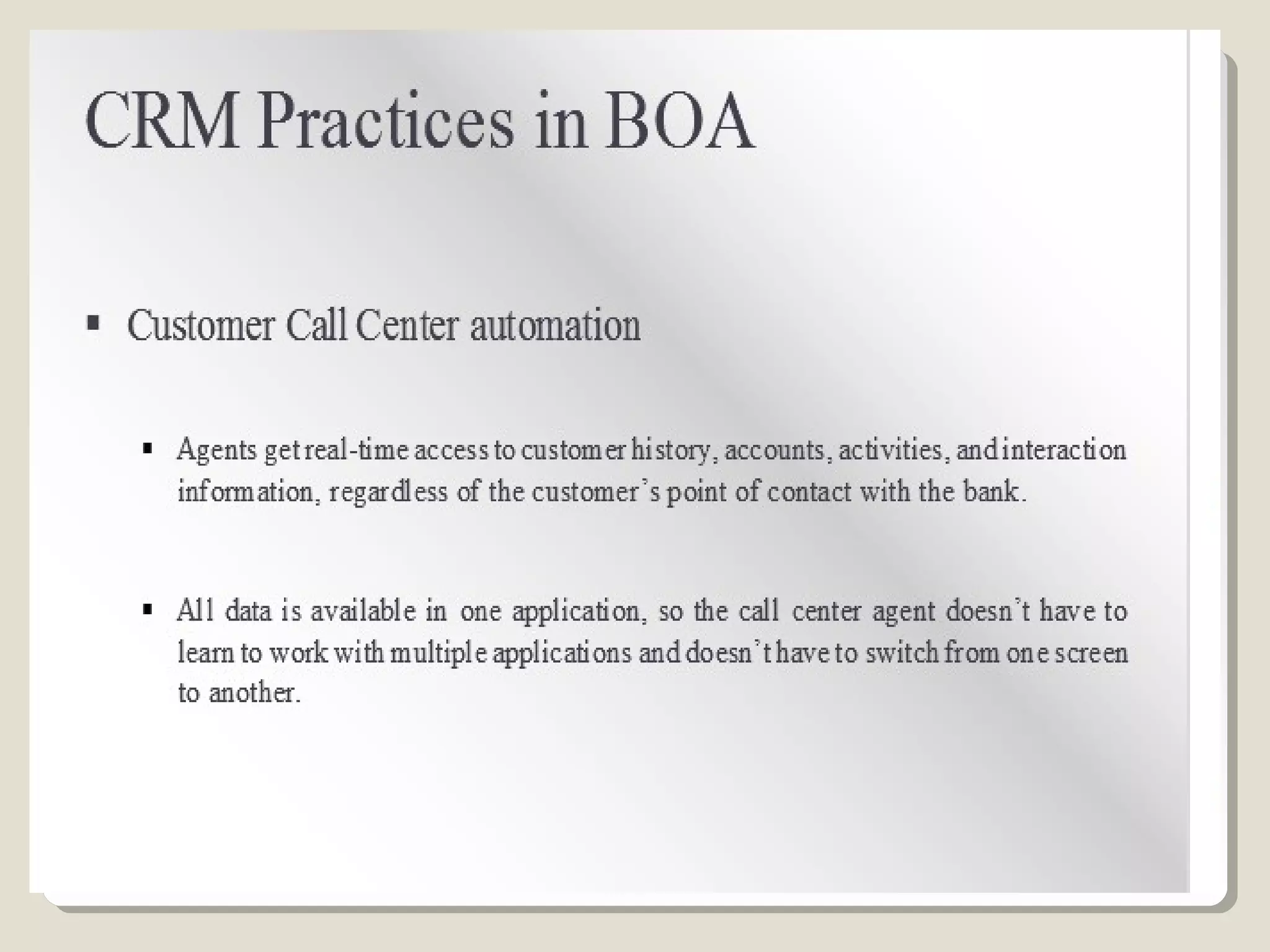 CRM Practices in BOA

▪ Customer Call Center automation

▪ Agents get real-time access to customer history, accounts, activities, and interaction information, regardless of the customer's point of contact with the bank.

▪ All data is available in one application, so the call center agent doesn't have to learn to work with multiple applications and doesn't have to switch from one screen to another.